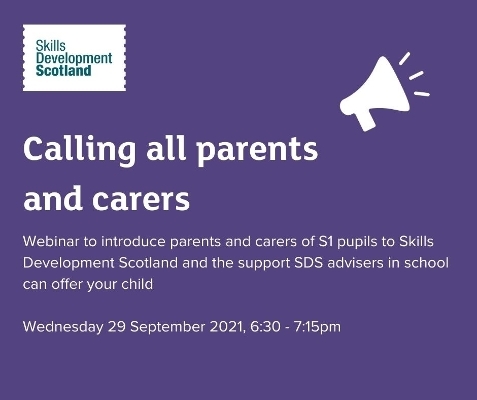 Skills Development Scotland

Calling all parents and carers

Webinar to introduce parents and carers of S1 pupils to Skills Development Scotland and the support SDS advisers in school can offer your child

Wednesday 29 September 2021, 6:30 - 7:15pm